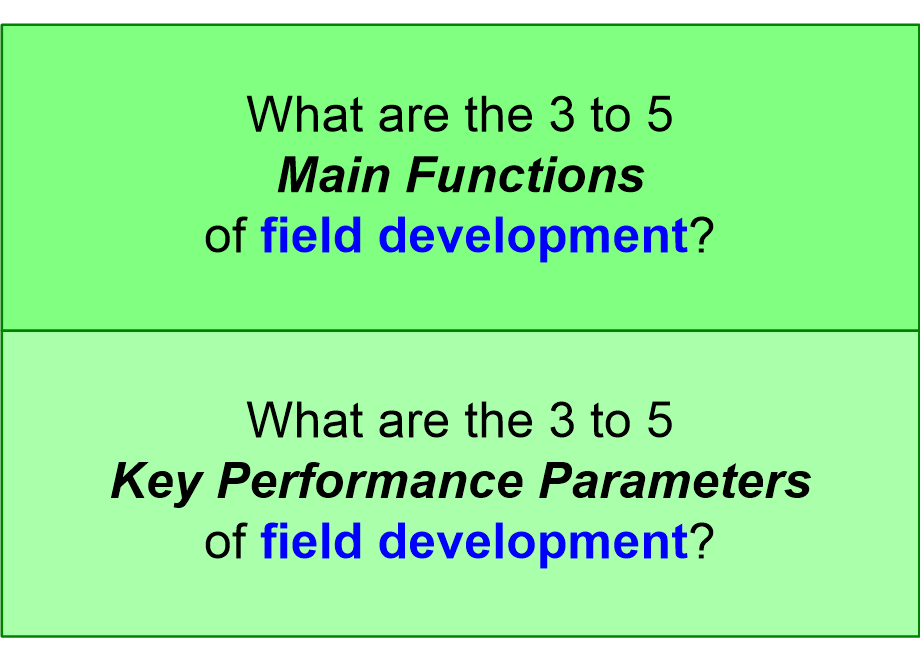 What are the 3 to 5
Main Functions
of field development?

What are the 3 to 5
Key Performance Parameters
of field development?